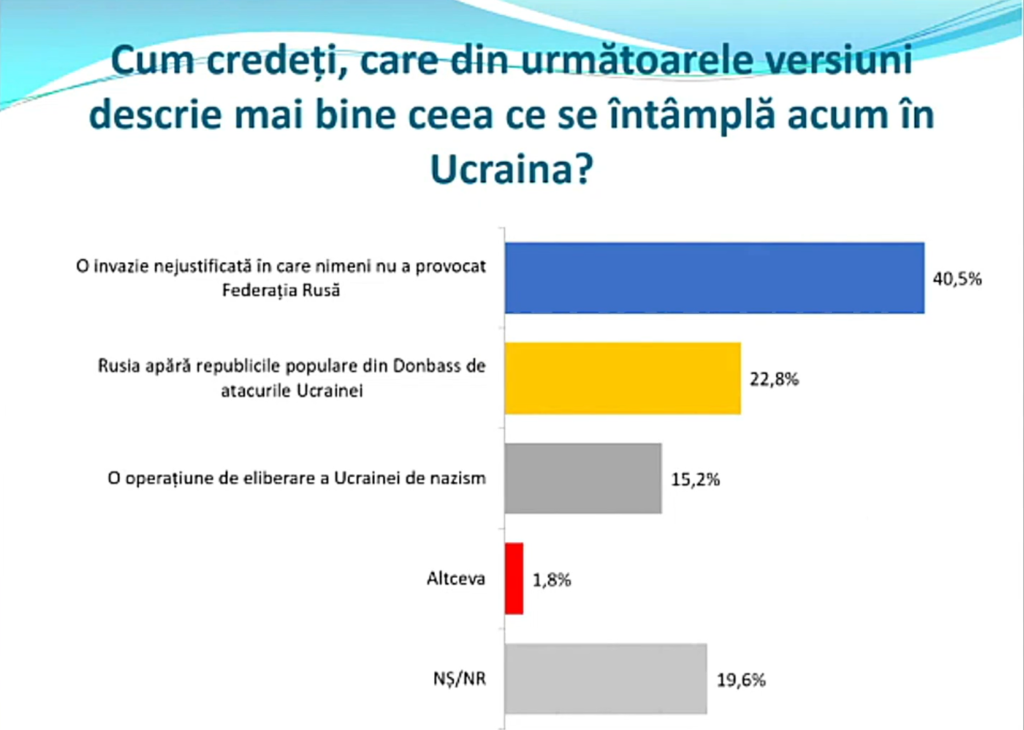 Cum credeți, care din următoarele versiuni descrie mai bine ceea ce se întâmplă acum în Ucraina?

O invazie nejustificată în care nimeni nu a provocat Federația Rusă
40,5%

Rusia apără republicile populare din Donbass de atacurile Ucrainei
22,8%

O operațiune de eliberare a Ucrainei de nazism
15,2%

Altceva
1,8%

NȘ/NR
19,6%